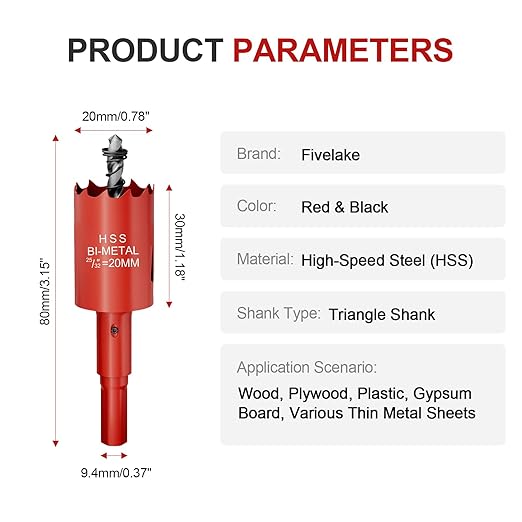 PRODUCT PARAMETERS

20mm/0.78"

80mm/3.15"

HSS
BI-METAL
$^{25}/_{32}$"=20MM

30mm/1.18"

9.4mm/0.37"

Brand: Fivelake

Color: Red & Black

Material: High-Speed Steel (HSS)

Shank Type: Triangle Shank

Application Scenario:
Wood, Plywood, Plastic, Gypsum Board, Various Thin Metal Sheets